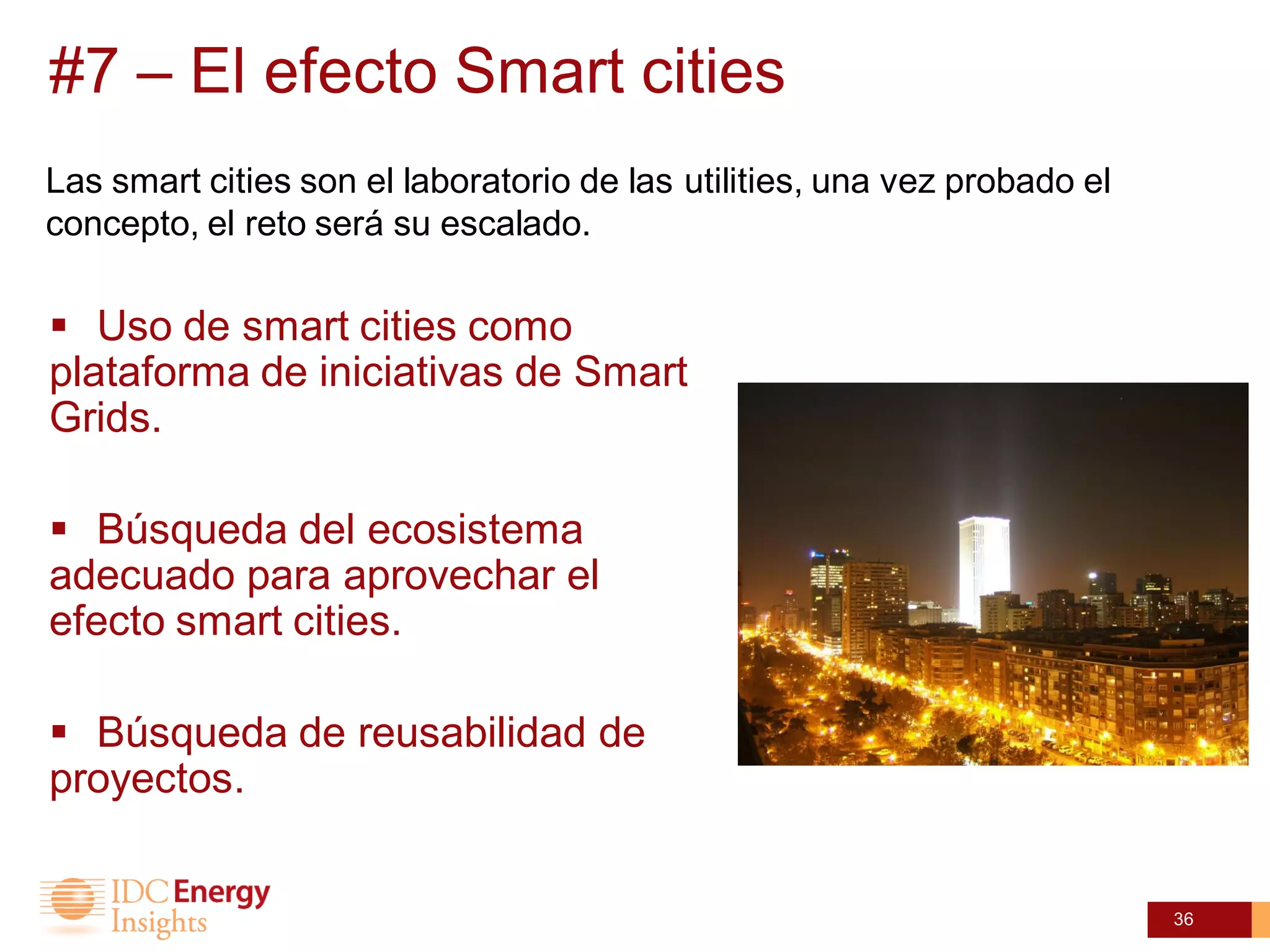 #7 – El efecto Smart cities

Las smart cities son el laboratorio de las utilities, una vez probado el concepto, el reto será su escalado.

▪ Uso de smart cities como plataforma de iniciativas de Smart Grids.

▪ Búsqueda del ecosistema adecuado para aprovechar el efecto smart cities.

▪ Búsqueda de reusabilidad de proyectos.

IDC Energy Insights

36